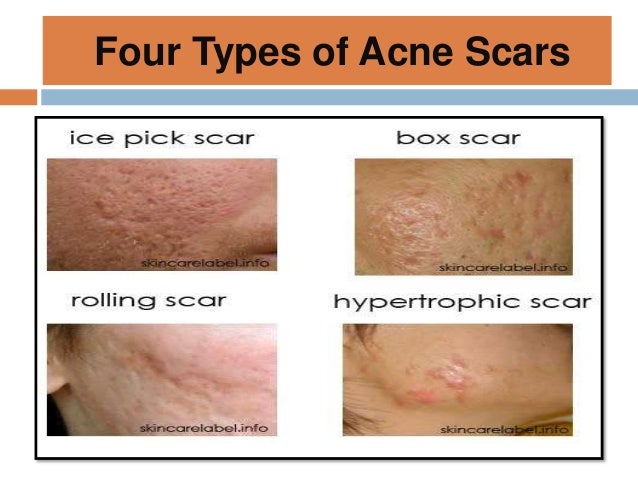 Four Types of Acne Scars

ice pick scar

skincarelabel.info

box scar

skincarelabel.info

rolling scar

skincarelabel.info

hypertrophic scar

skincarelabel.info